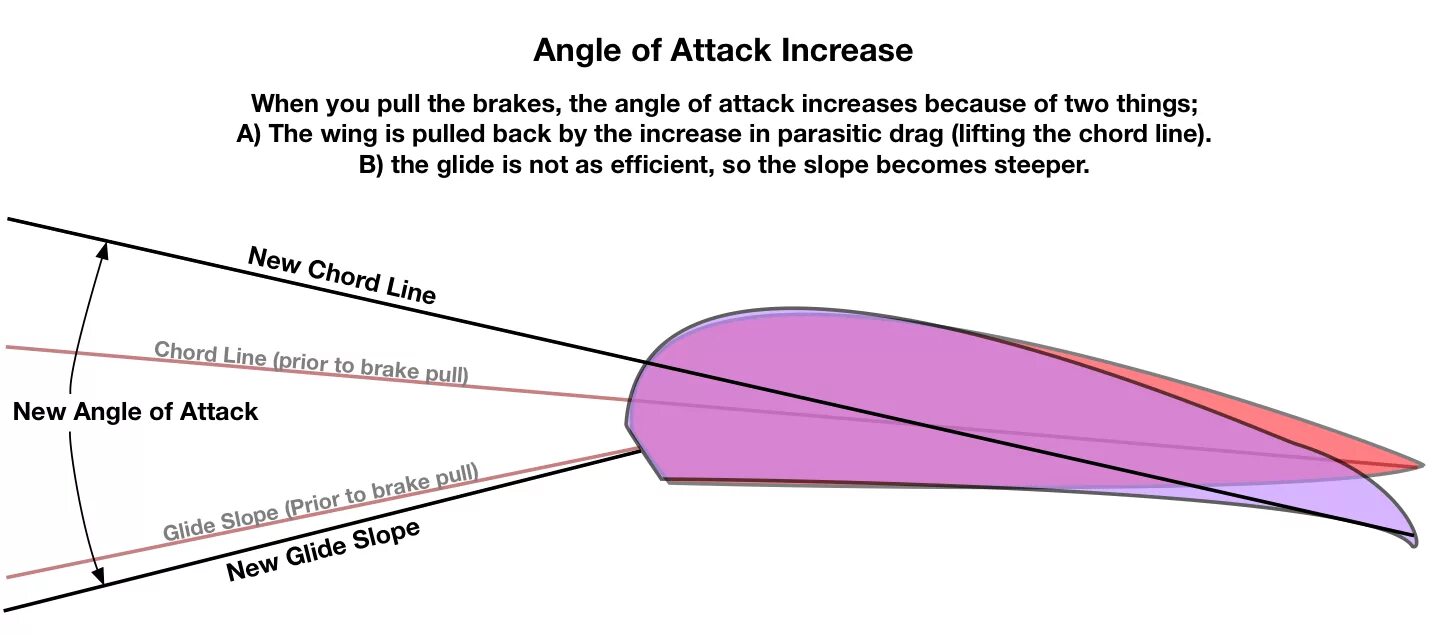 Angle of Attack Increase

When you pull the brakes, the angle of attack increases because of two things;
A) The wing is pulled back by the increase in parasitic drag (lifting the chord line).
B) the glide is not as efficient, so the slope becomes steeper.

New Chord Line

Chord Line (prior to brake pull)

New Angle of Attack

Glide Slope (Prior to brake pull)

New Glide Slope